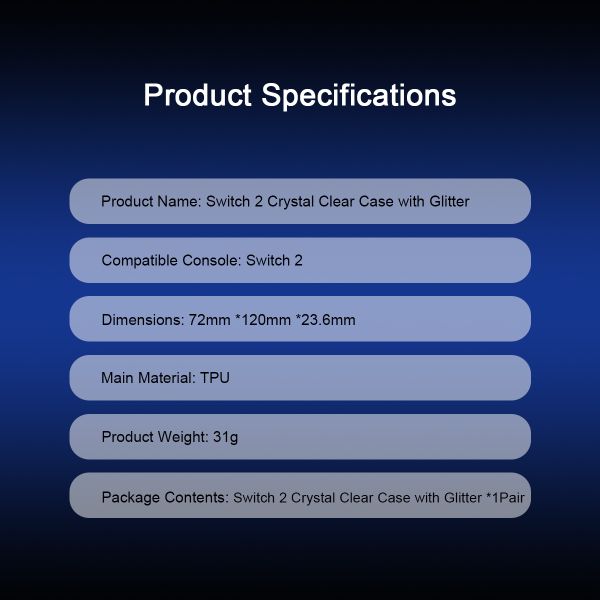 Product Specifications

Product Name: Switch 2 Crystal Clear Case with Glitter

Compatible Console: Switch 2

Dimensions: 72mm *120mm *23.6mm

Main Material: TPU

Product Weight: 31g

Package Contents: Switch 2 Crystal Clear Case with Glitter *1Pair